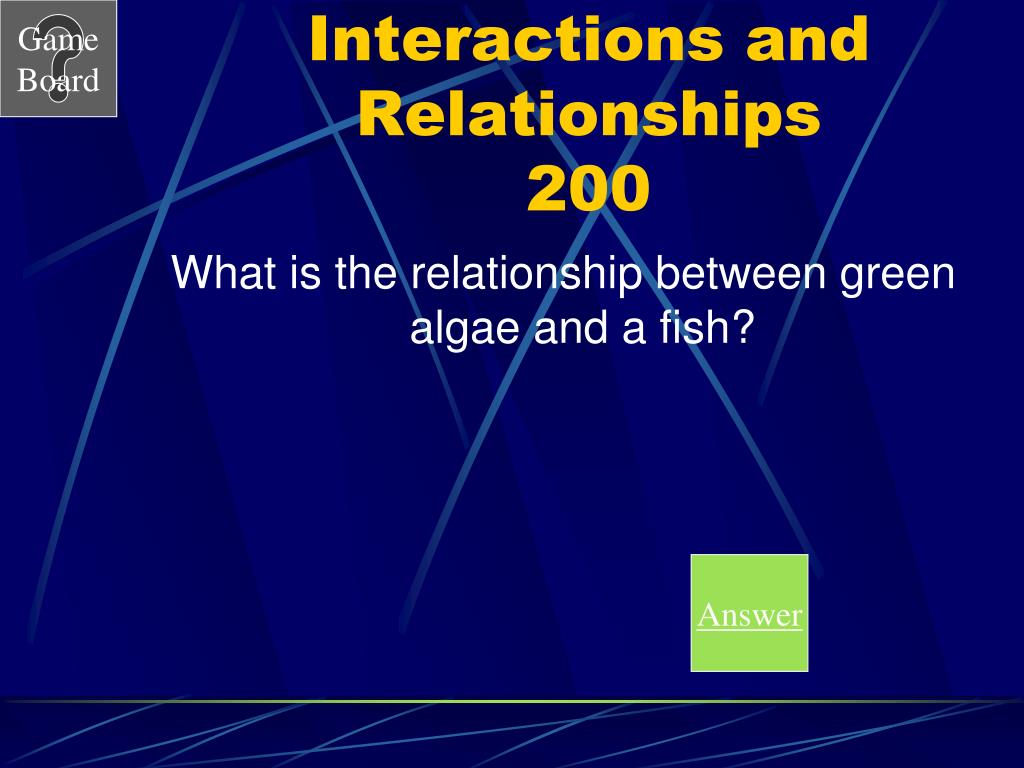 Game Board

Interactions and Relationships 200

What is the relationship between green algae and a fish?

Answer